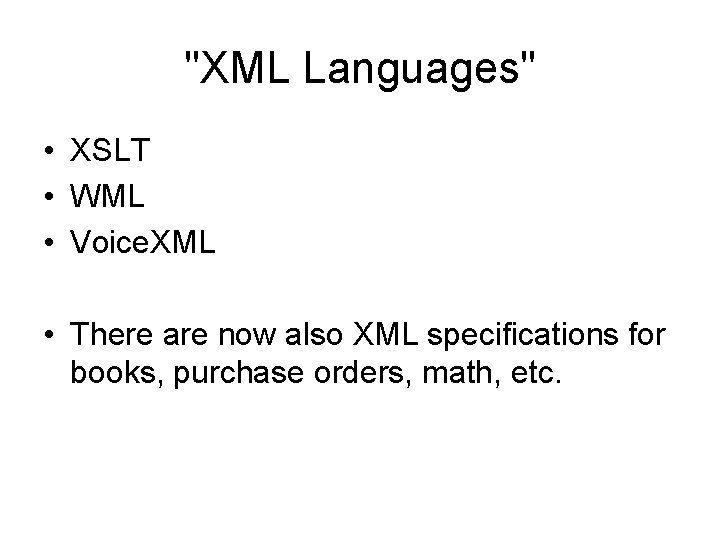 "XML Languages"

• XSLT
• WML
• VoiceXML

• There are now also XML specifications for books, purchase orders, math, etc.